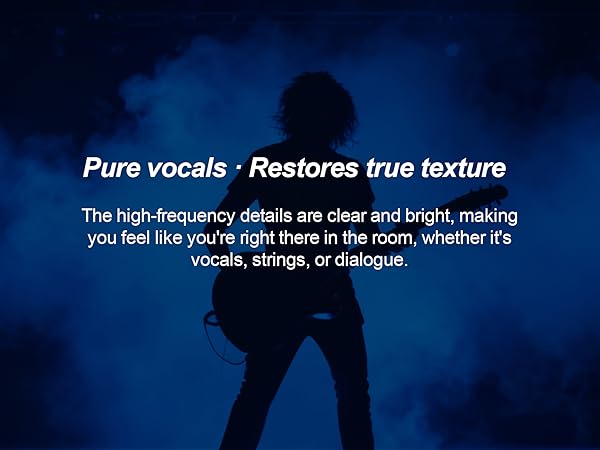 Pure vocals · Restores true texture

The high-frequency details are clear and bright, making you feel like you're right there in the room, whether it's vocals, strings, or dialogue.